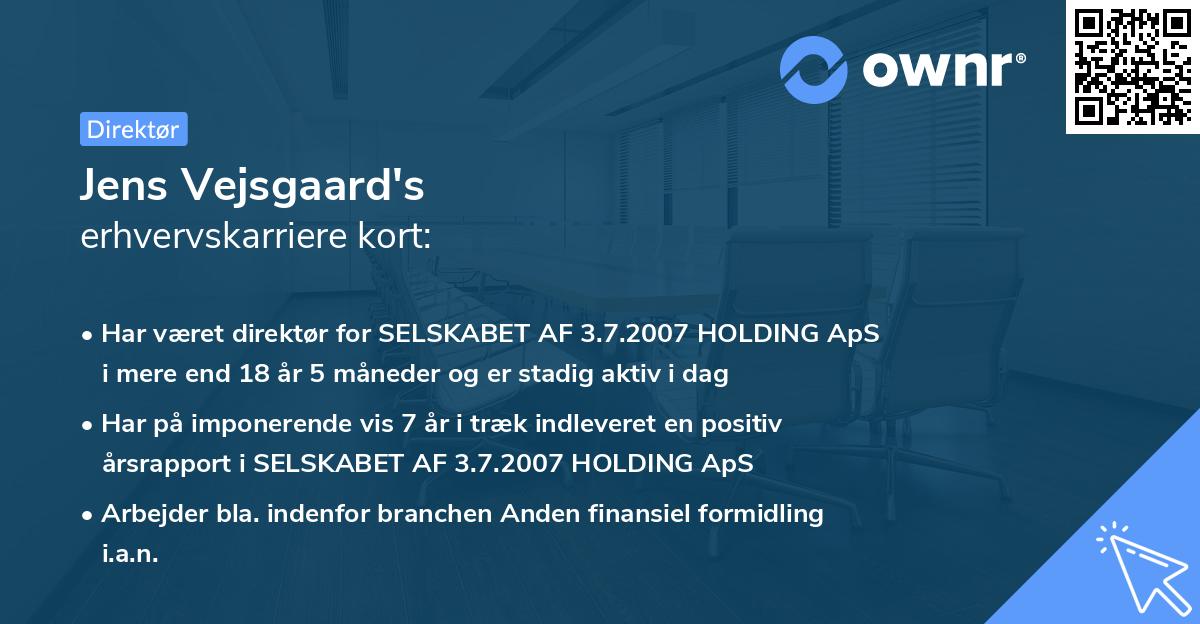 ownr®

Direktør

Jens Vejsgaard's
erhvervskarriere kort:

• Har været direktør for SELSKABET AF 3.7.2007 HOLDING ApS i mere end 18 år 5 måneder og er stadig aktiv i dag

• Har på imponerende vis 7 år i træk indleveret en positiv årsrapport i SELSKABET AF 3.7.2007 HOLDING ApS

• Arbejder bla. indenfor branchen Anden finansiel formidling i.a.n.